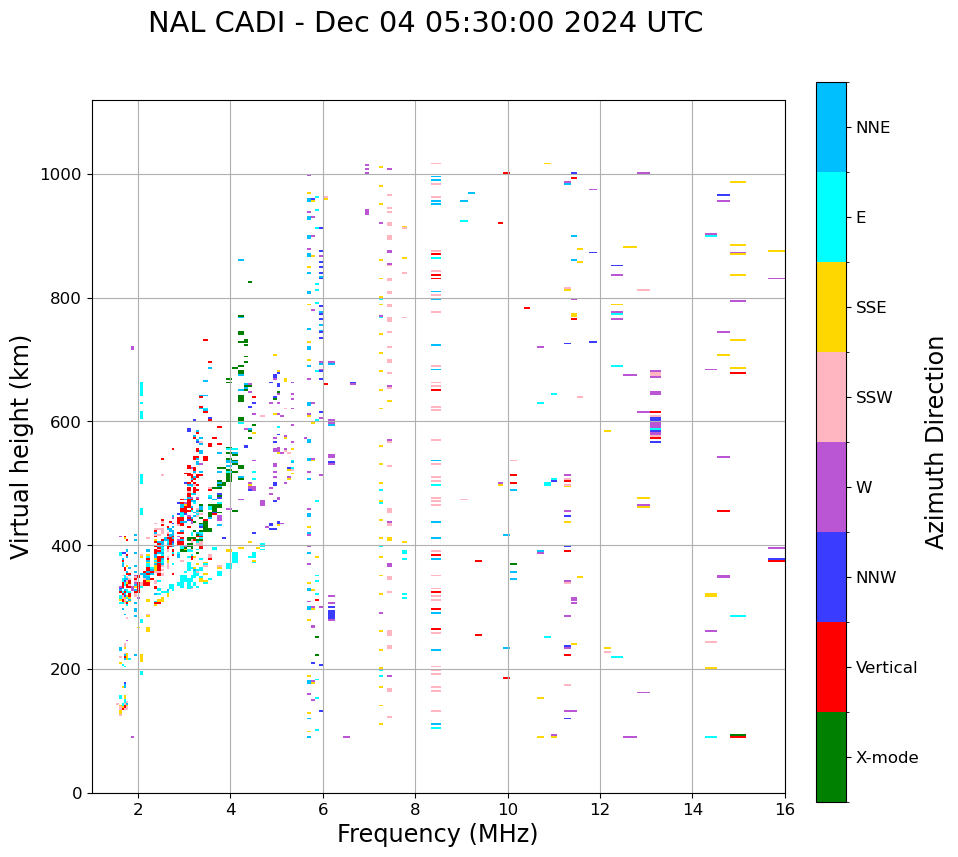 NAL CADI - Dec 04 05:30:00 2024 UTC

Virtual height (km)

1000
800
600
400
200
0

2
4
6
8
10
12
14
16

Frequency (MHz)

NNE
E
SSE
SSW
W
NNW
Vertical
X-mode

Azimuth Direction